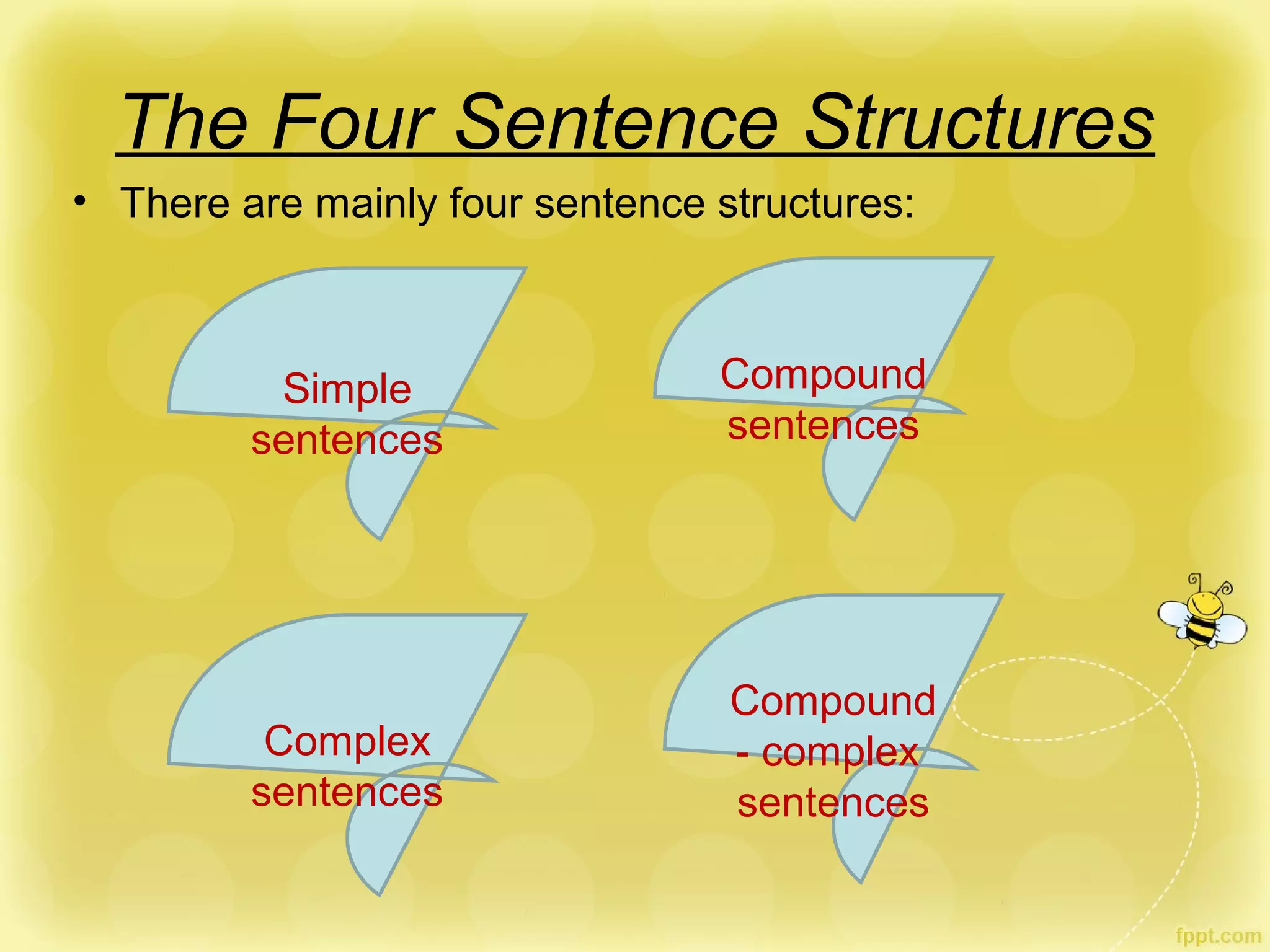 The Four Sentence Structures

• There are mainly four sentence structures:

Simple sentences

Compound sentences

Complex sentences

Compound - complex sentences

fppt.com